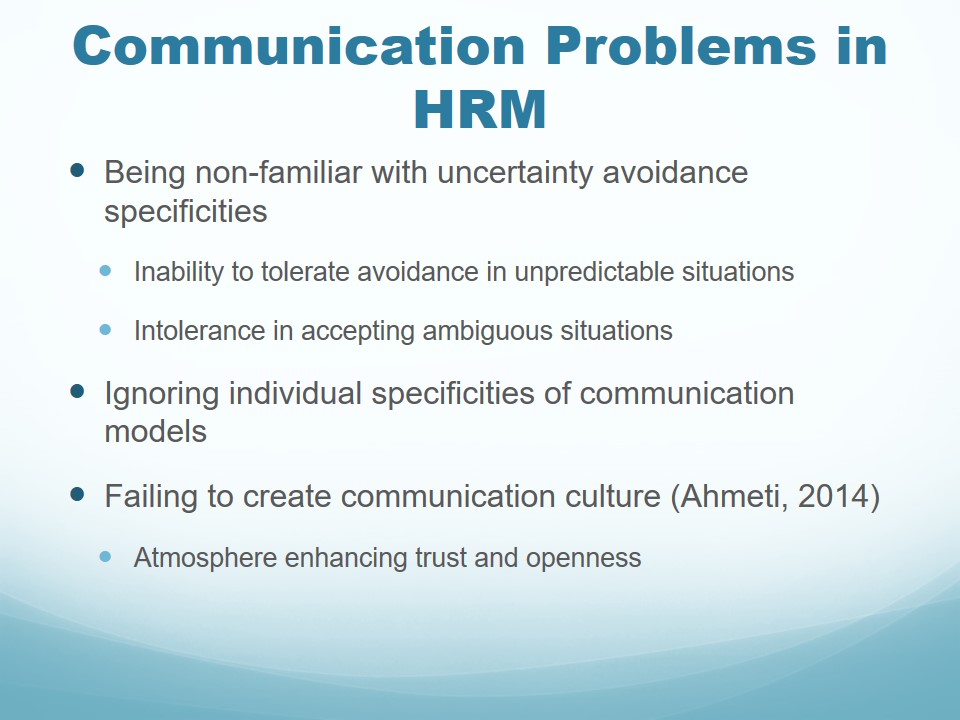 Communication Problems in HRM

- Being non-familiar with uncertainty avoidance specificities
  - Inability to tolerate avoidance in unpredictable situations
  - Intolerance in accepting ambiguous situations
- Ignoring individual specificities of communication models
- Failing to create communication culture (Ahmeti, 2014)
  - Atmosphere enhancing trust and openness